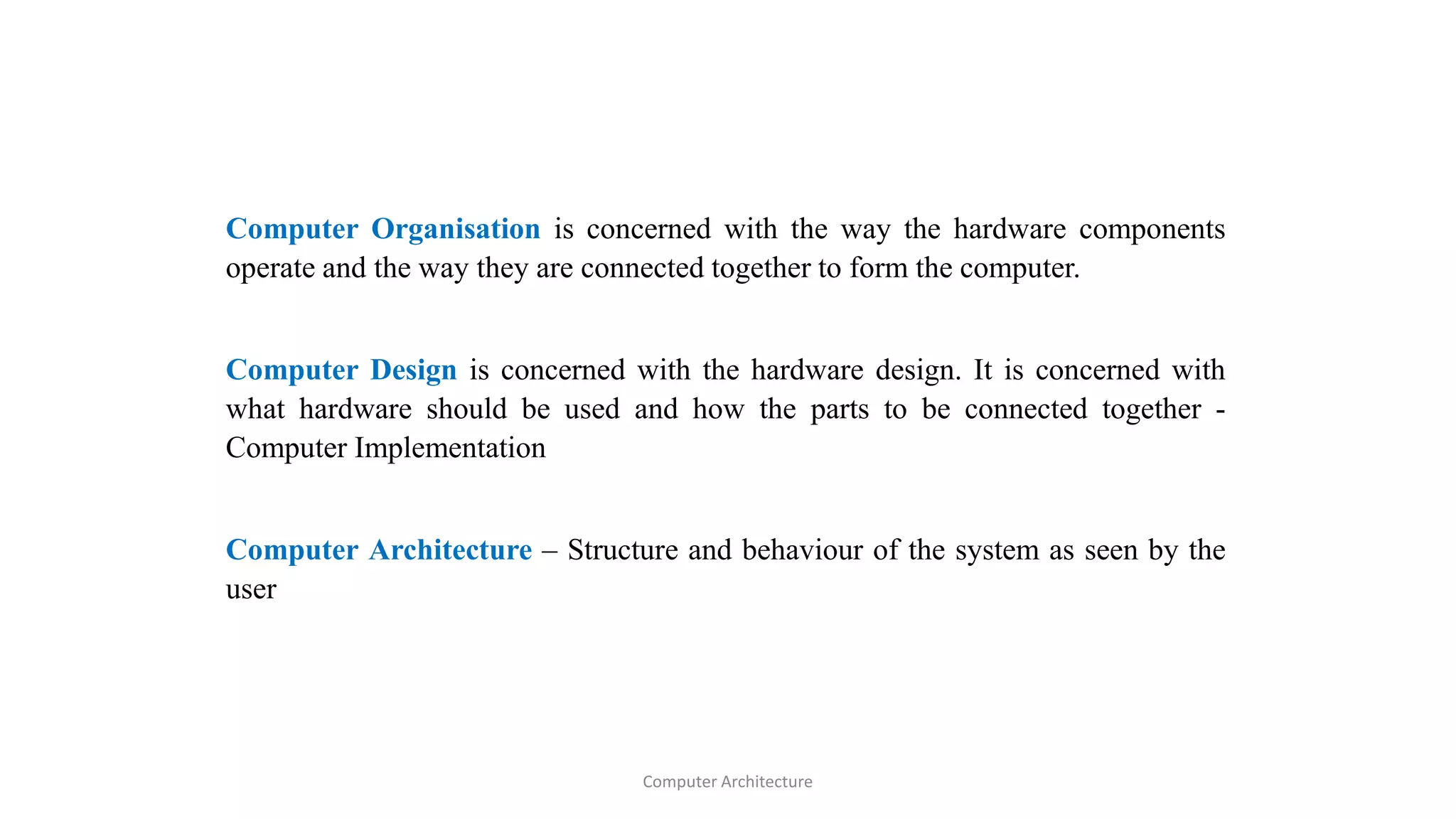 Computer Organisation is concerned with the way the hardware components operate and the way they are connected together to form the computer.

Computer Design is concerned with the hardware design. It is concerned with what hardware should be used and how the parts to be connected together - Computer Implementation

Computer Architecture – Structure and behaviour of the system as seen by the user

Computer Architecture